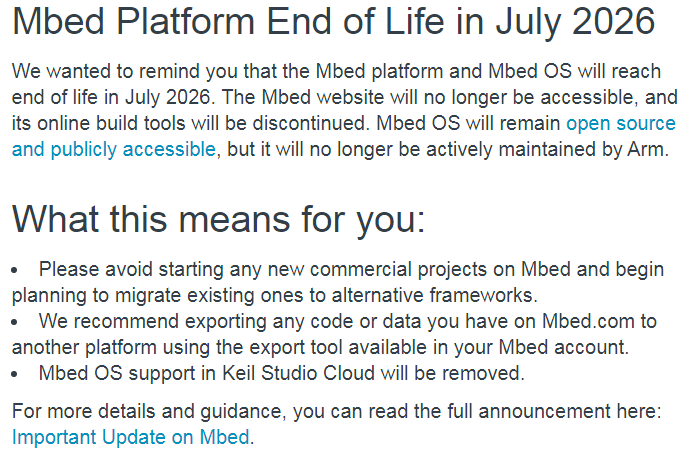 Mbed Platform End of Life in July 2026

We wanted to remind you that the Mbed platform and Mbed OS will reach end of life in July 2026. The Mbed website will no longer be accessible, and its online build tools will be discontinued. Mbed OS will remain open source and publicly accessible, but it will no longer be actively maintained by Arm.

What this means for you:

• Please avoid starting any new commercial projects on Mbed and begin planning to migrate existing ones to alternative frameworks.
• We recommend exporting any code or data you have on Mbed.com to another platform using the export tool available in your Mbed account.
• Mbed OS support in Keil Studio Cloud will be removed.

For more details and guidance, you can read the full announcement here: Important Update on Mbed.